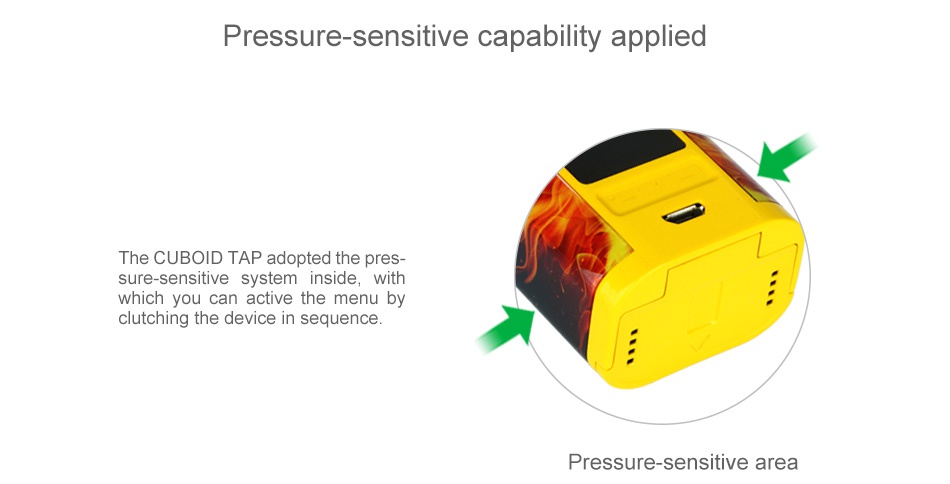 Pressure-sensitive capability applied

The CUBOID TAP adopted the pressure-sensitive system inside, with which you can active the menu by clutching the device in sequence.

Pressure-sensitive area